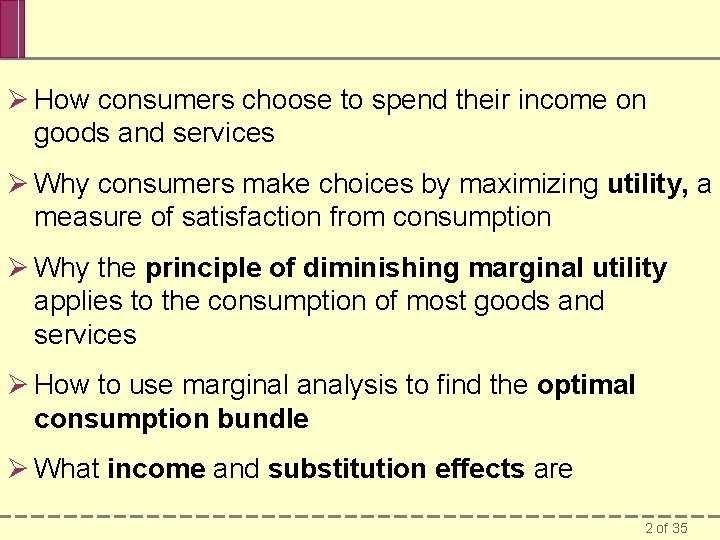 ➢ How consumers choose to spend their income on goods and services

➢ Why consumers make choices by maximizing **utility,** a measure of satisfaction from consumption

➢ Why the **principle of diminishing marginal utility** applies to the consumption of most goods and services

➢ How to use marginal analysis to find the **optimal consumption bundle**

➢ What **income** and **substitution effects** are

2 of 35